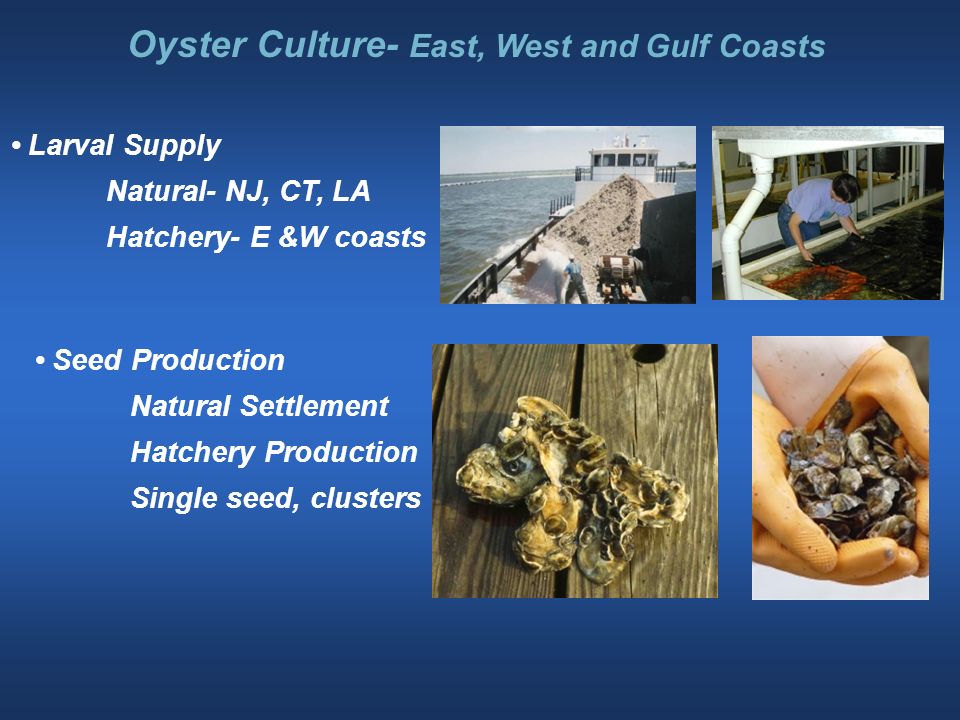 Oyster Culture- East, West and Gulf Coasts

• Larval Supply

Natural- NJ, CT, LA

Hatchery- E &W coasts

• Seed Production

Natural Settlement

Hatchery Production

Single seed, clusters